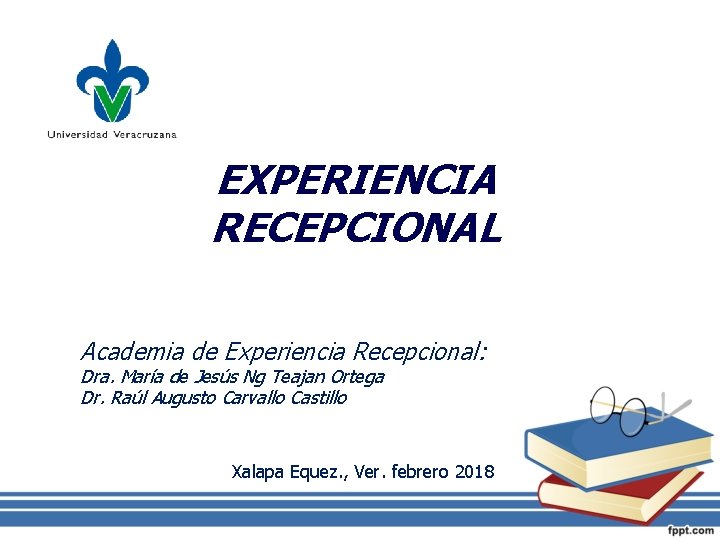 Universidad Veracruzana

EXPERIENCIA RECEPCIONAL

Academia de Experiencia Recepcional:
Dra. María de Jesús Ng Teajan Ortega
Dr. Raúl Augusto Carvallo Castillo

Xalapa Equez., Ver. febrero 2018

fppt.com